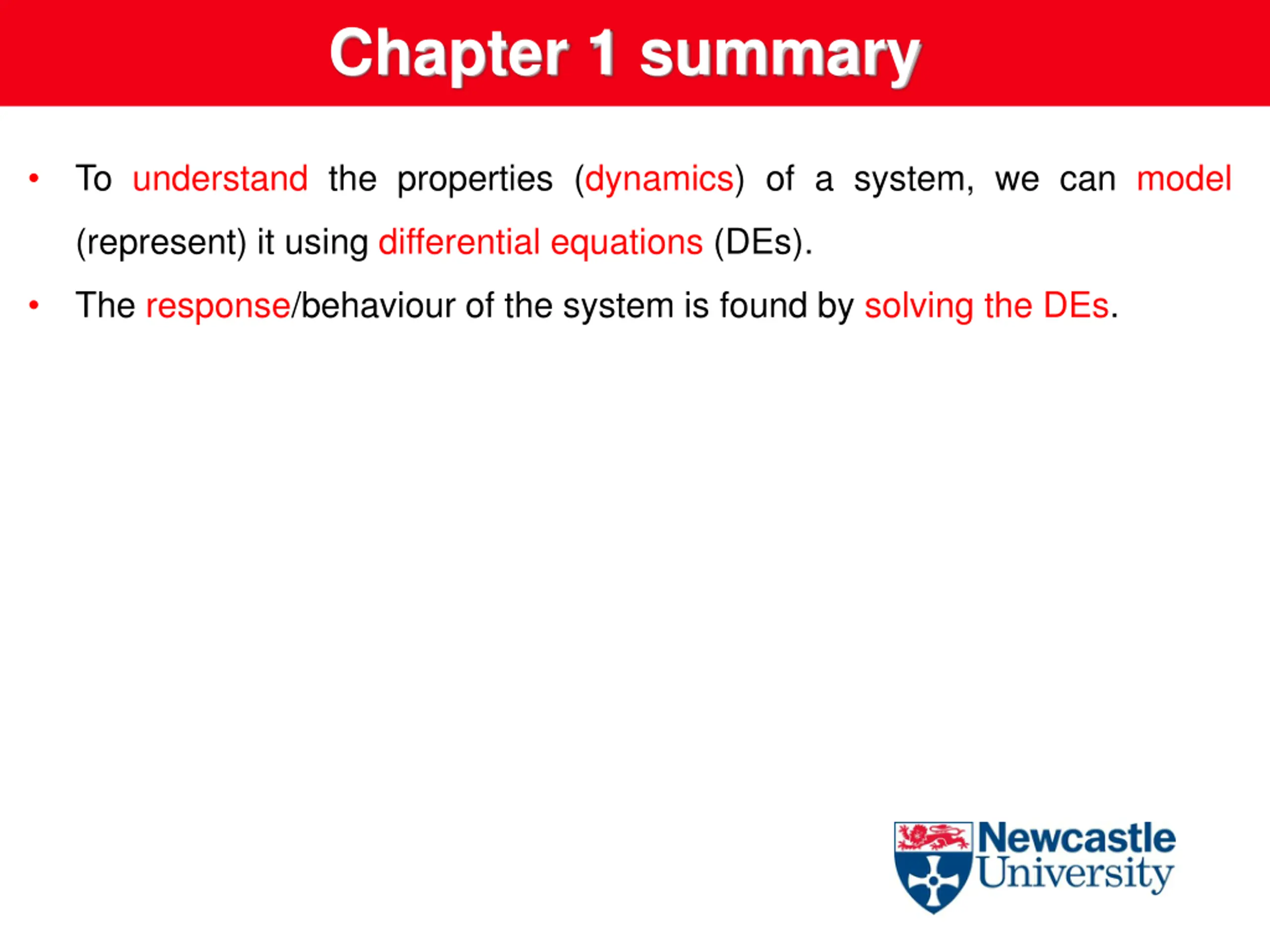 Chapter 1 summary

• To understand the properties (dynamics) of a system, we can model (represent) it using differential equations (DEs).

• The response/behaviour of the system is found by solving the DEs.

Newcastle University